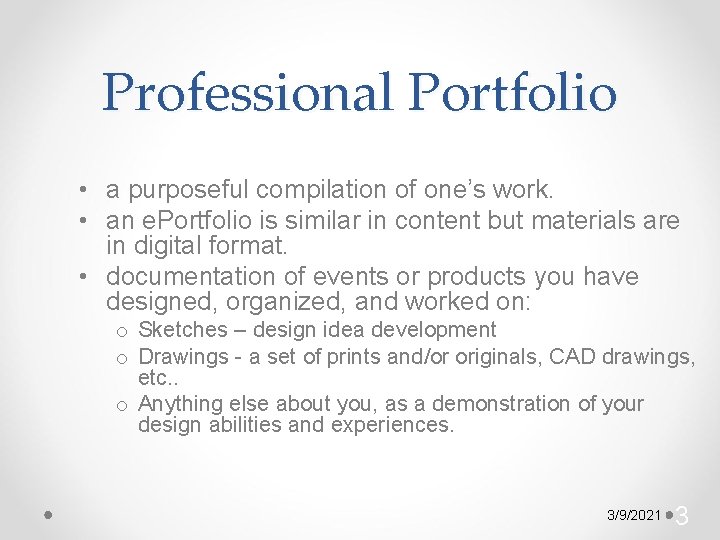 Professional Portfolio

• a purposeful compilation of one's work.
• an ePortfolio is similar in content but materials are in digital format.
• documentation of events or products you have designed, organized, and worked on:
o Sketches – design idea development
o Drawings - a set of prints and/or originals, CAD drawings, etc..
o Anything else about you, as a demonstration of your design abilities and experiences.

3/9/2021 3